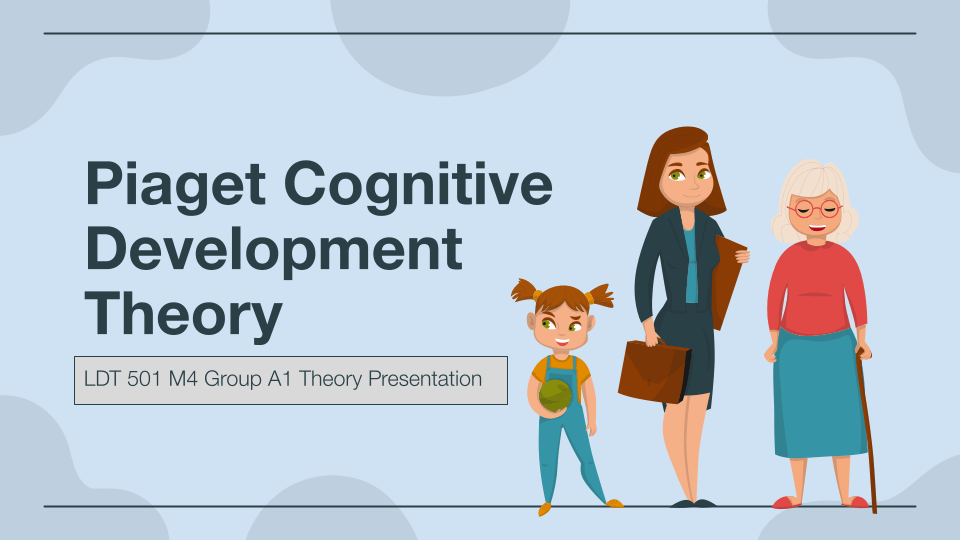 Piaget Cognitive Development Theory

LDT 501 M4 Group A1 Theory Presentation